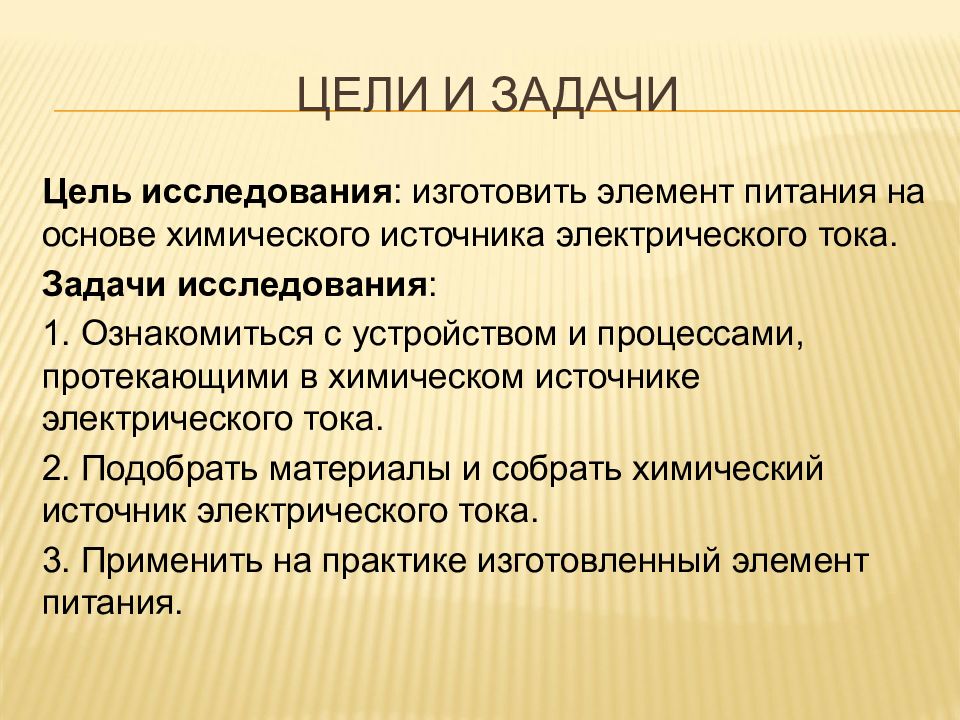 ЦЕЛИ И ЗАДАЧИ

Цель исследования: изготовить элемент питания на основе химического источника электрического тока.

Задачи исследования:

1. Ознакомиться с устройством и процессами, протекающими в химическом источнике электрического тока.

2. Подобрать материалы и собрать химический источник электрического тока.

3. Применить на практике изготовленный элемент питания.